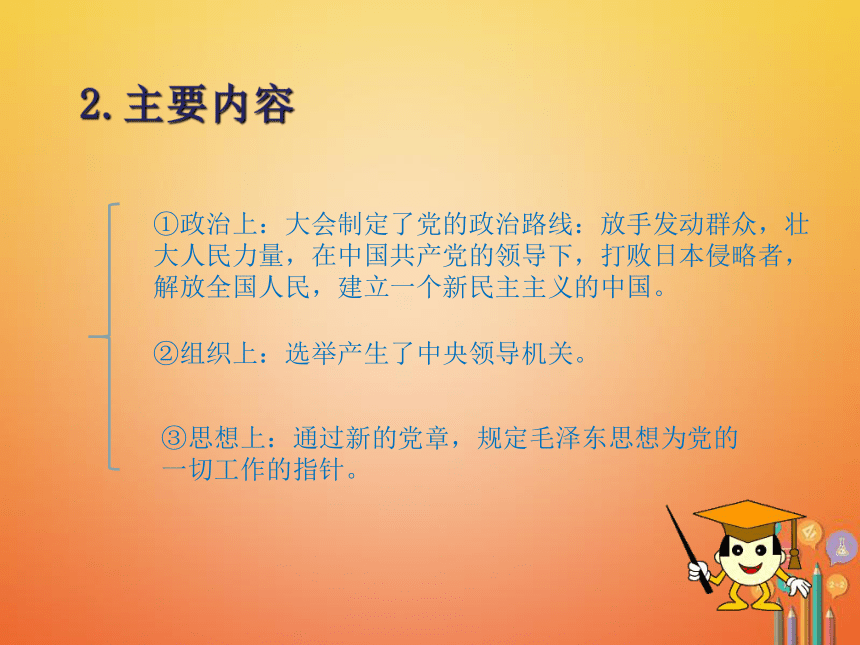 2. 主要内容

①政治上：大会制定了党的政治路线：放手发动群众，壮大人民力量，在中国共产党的领导下，打败日本侵略者，解放全国人民，建立一个新民主主义的中国。

②组织上：选举产生了中央领导机关。

③思想上：通过新的党章，规定毛泽东思想为党的一切工作的指针。